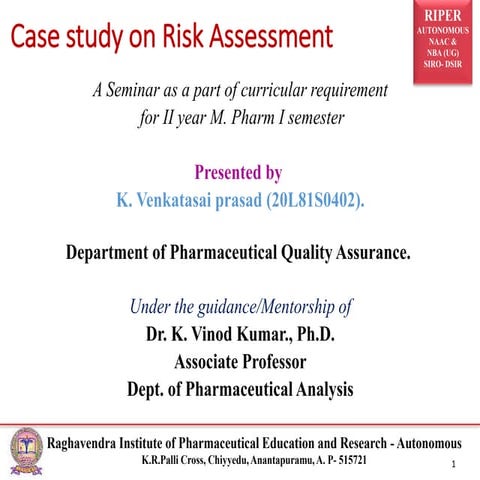 Case study on Risk Assessment

RIPER
AUTONOMOUS
NAAC &
NBA (UG)
SIRO- DSIR

A Seminar as a part of curricular requirement for II year M. Pharm I semester

Presented by
K. Venkatasai prasad (20L81S0402).

Department of Pharmaceutical Quality Assurance.

Under the guidance/Mentorship of
Dr. K. Vinod Kumar., Ph.D.
Associate Professor
Dept. of Pharmaceutical Analysis

Raghavendra Institute of Pharmaceutical Education and Research - Autonomous
K.R.Palli Cross, Chiyyedu, Anantapuramu, A. P- 515721

1